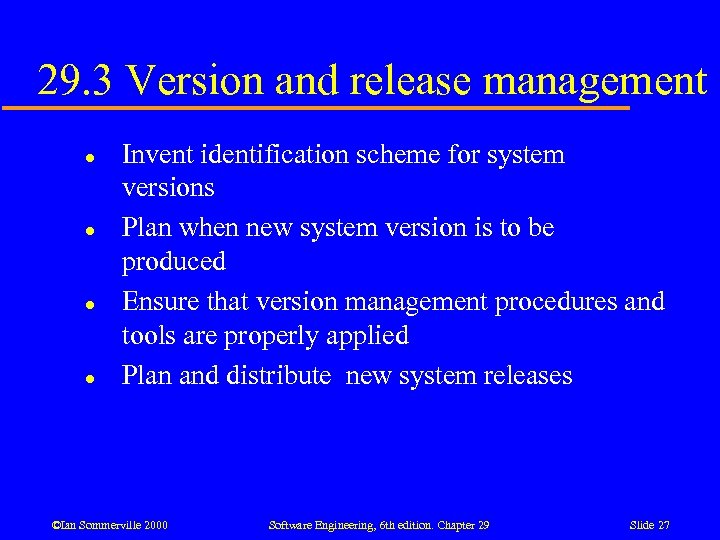 29.3 Version and release management

- Invent identification scheme for system versions
- Plan when new system version is to be produced
- Ensure that version management procedures and tools are properly applied
- Plan and distribute new system releases

©Ian Sommerville 2000 Software Engineering, 6th edition. Chapter 29 Slide 27